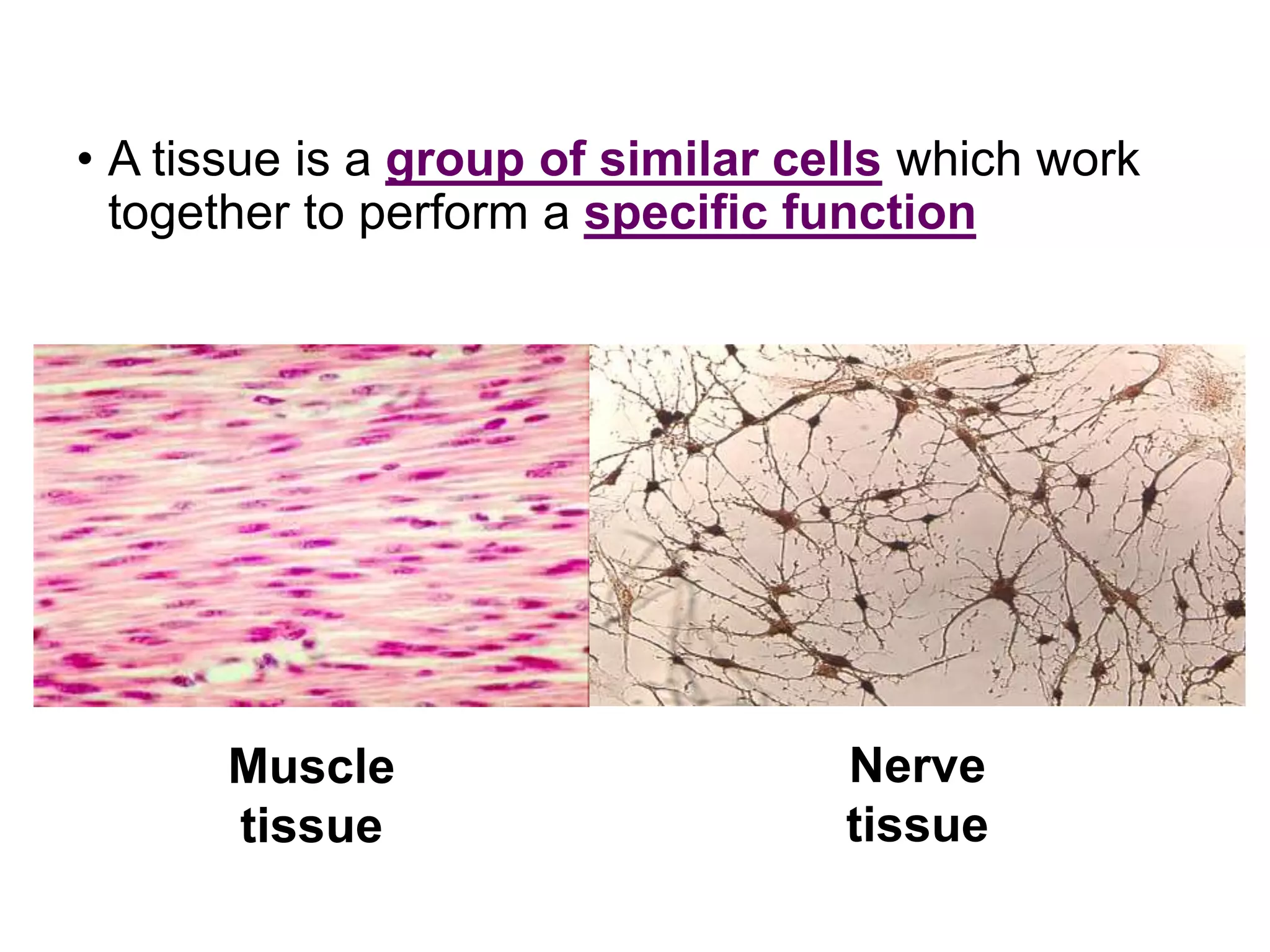 • A tissue is a group of similar cells which work together to perform a specific function

Muscle tissue

Nerve tissue